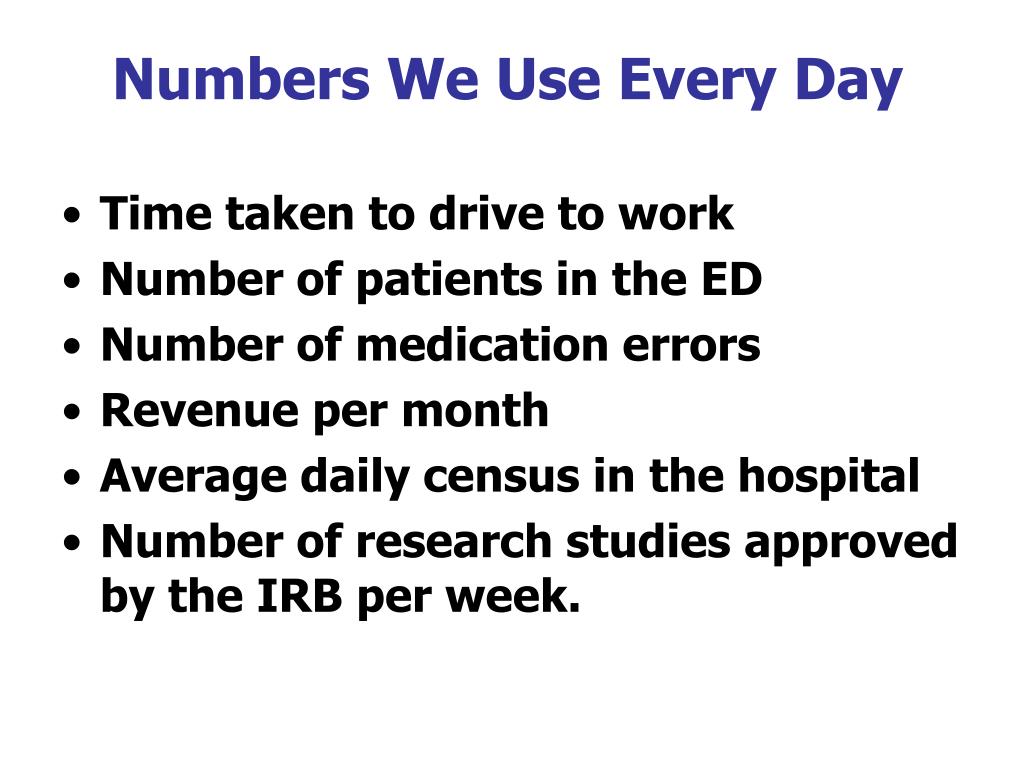 Numbers We Use Every Day

• Time taken to drive to work
• Number of patients in the ED
• Number of medication errors
• Revenue per month
• Average daily census in the hospital
• Number of research studies approved by the IRB per week.